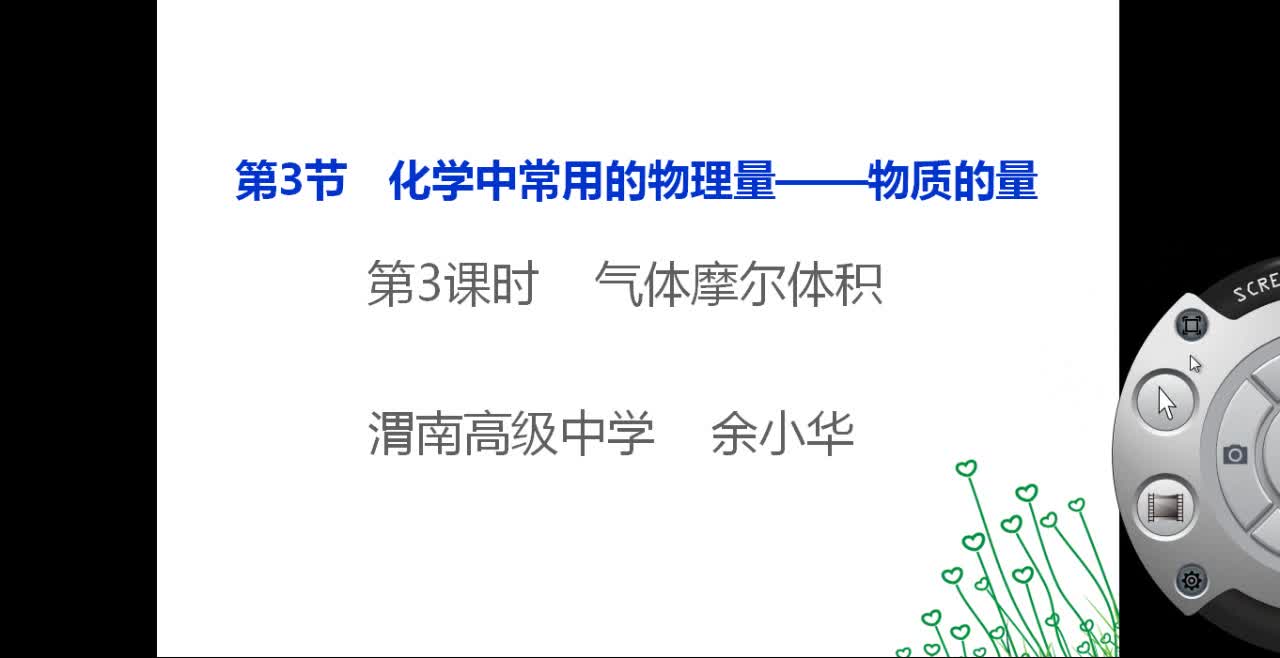 第3节 化学中常用的物理量——物质的量

第3课时 气体摩尔体积

渭南高级中学 余小华

SCRE